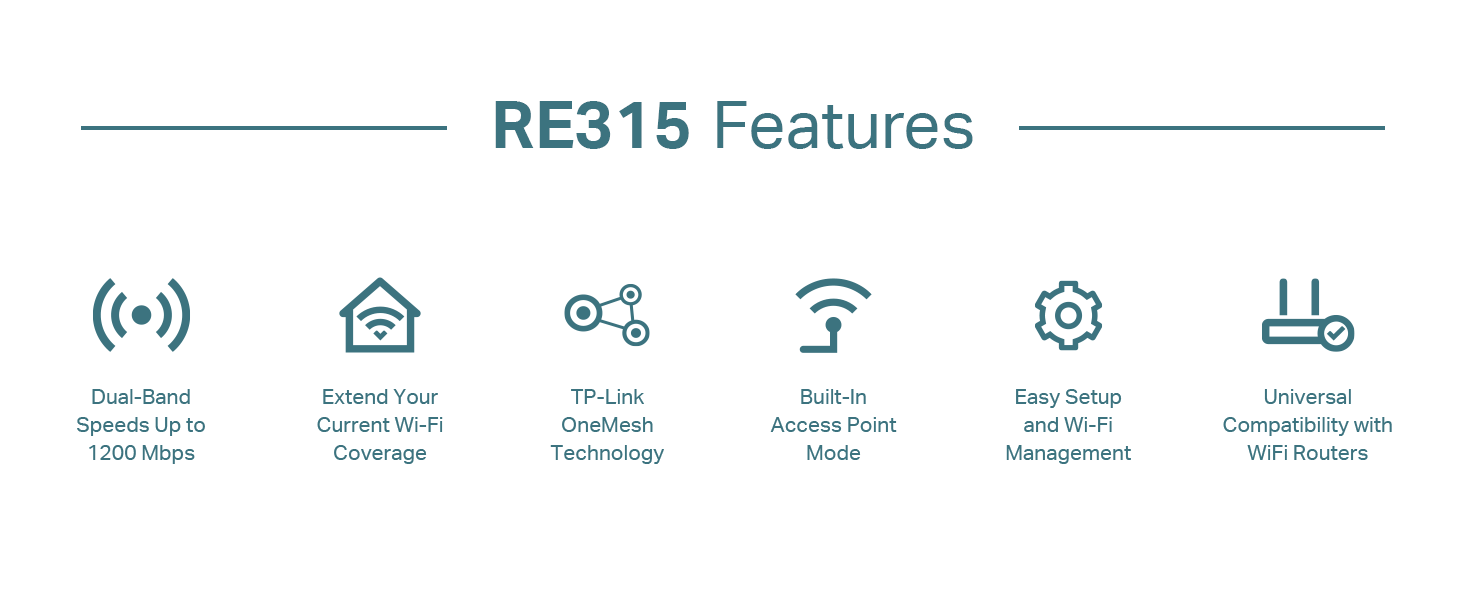 RE315 Features

Dual-Band Speeds Up to 1200 Mbps

Extend Your Current Wi-Fi Coverage

TP-Link OneMesh Technology

Built-In Access Point Mode

Easy Setup and Wi-Fi Management

Universal Compatibility with WiFi Routers